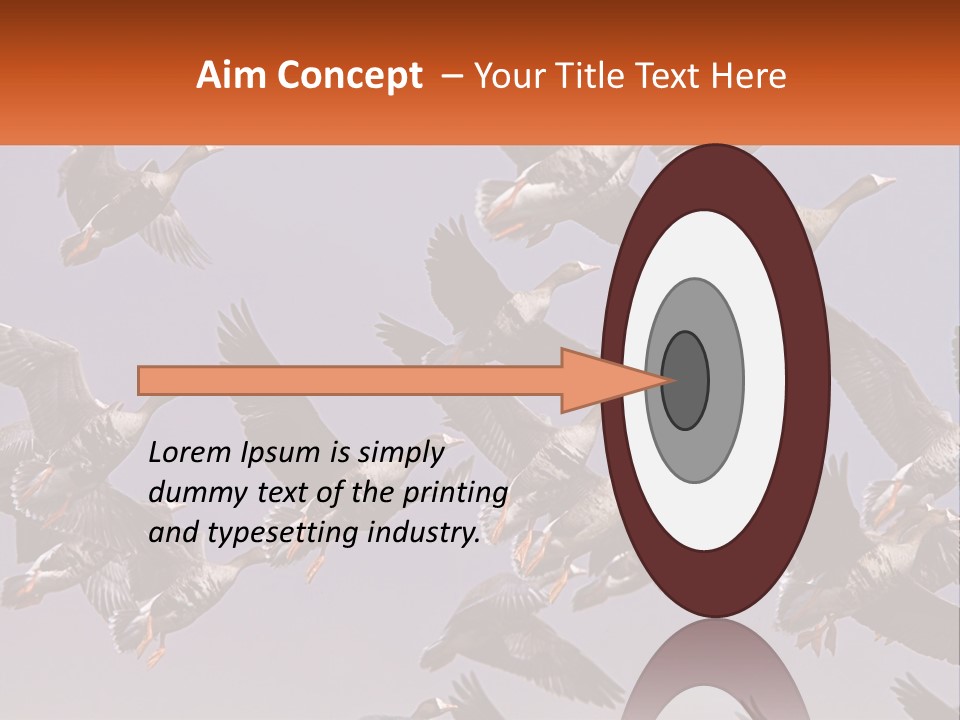 Aim Concept – Your Title Text Here

Lorem Ipsum is simply dummy text of the printing and typesetting industry.